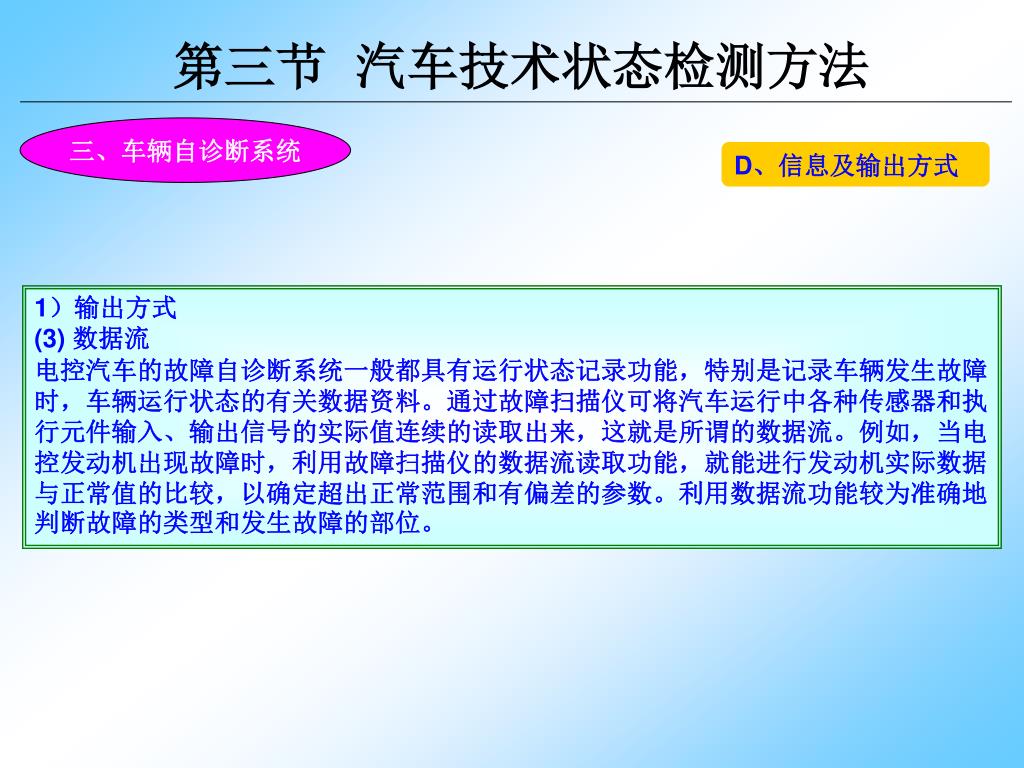 第三节  汽车技术状态检测方法

三、车辆自诊断系统

D、信息及输出方式

1）输出方式
(3) 数据流
电控汽车的故障自诊断系统一般都具有运行状态记录功能，特别是记录车辆发生故障时，车辆运行状态的有关数据资料。通过故障扫描仪可将汽车运行中各种传感器和执行元件输入、输出信号的实际值连续的读取出来，这就是所谓的数据流。例如，当电控发动机出现故障时，利用故障扫描仪的数据流读取功能，就能进行发动机实际数据与正常值的比较，以确定超出正常范围和有偏差的参数。利用数据流功能较为准确地判断故障的类型和发生故障的部位。